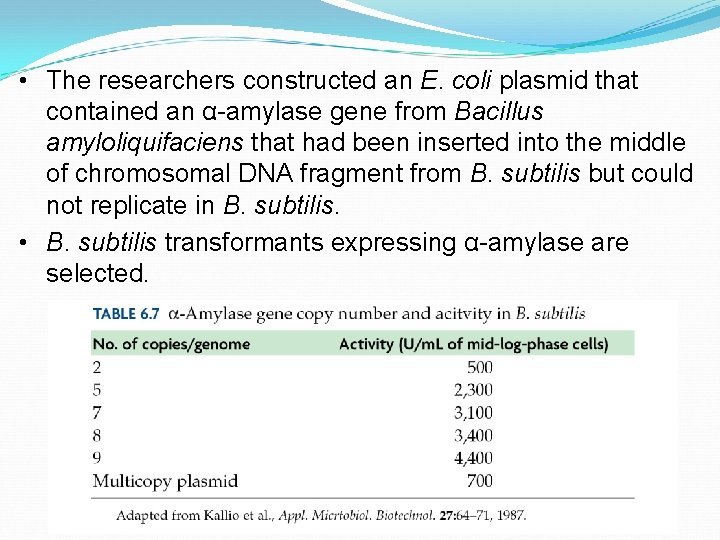 • The researchers constructed an E. coli plasmid that contained an α-amylase gene from Bacillus amyloliquifaciens that had been inserted into the middle of chromosomal DNA fragment from B. subtilis but could not replicate in B. subtilis.

• B. subtilis transformants expressing α-amylase are selected.

TABLE 6.7 α-Amylase gene copy number and acitvity in B. subtilis

| No. of copies/genome | Activity (U/mL of mid-log-phase cells) |
|---|---|
| 2 | 500 |
| 5 | 2,300 |
| 7 | 3,100 |
| 8 | 3,400 |
| 9 | 4,400 |
| Multicopy plasmid | 700 |

Adapted from Kallio et al., Appl. Micrtobiol. Biotecinol. 27:64–71, 1987.